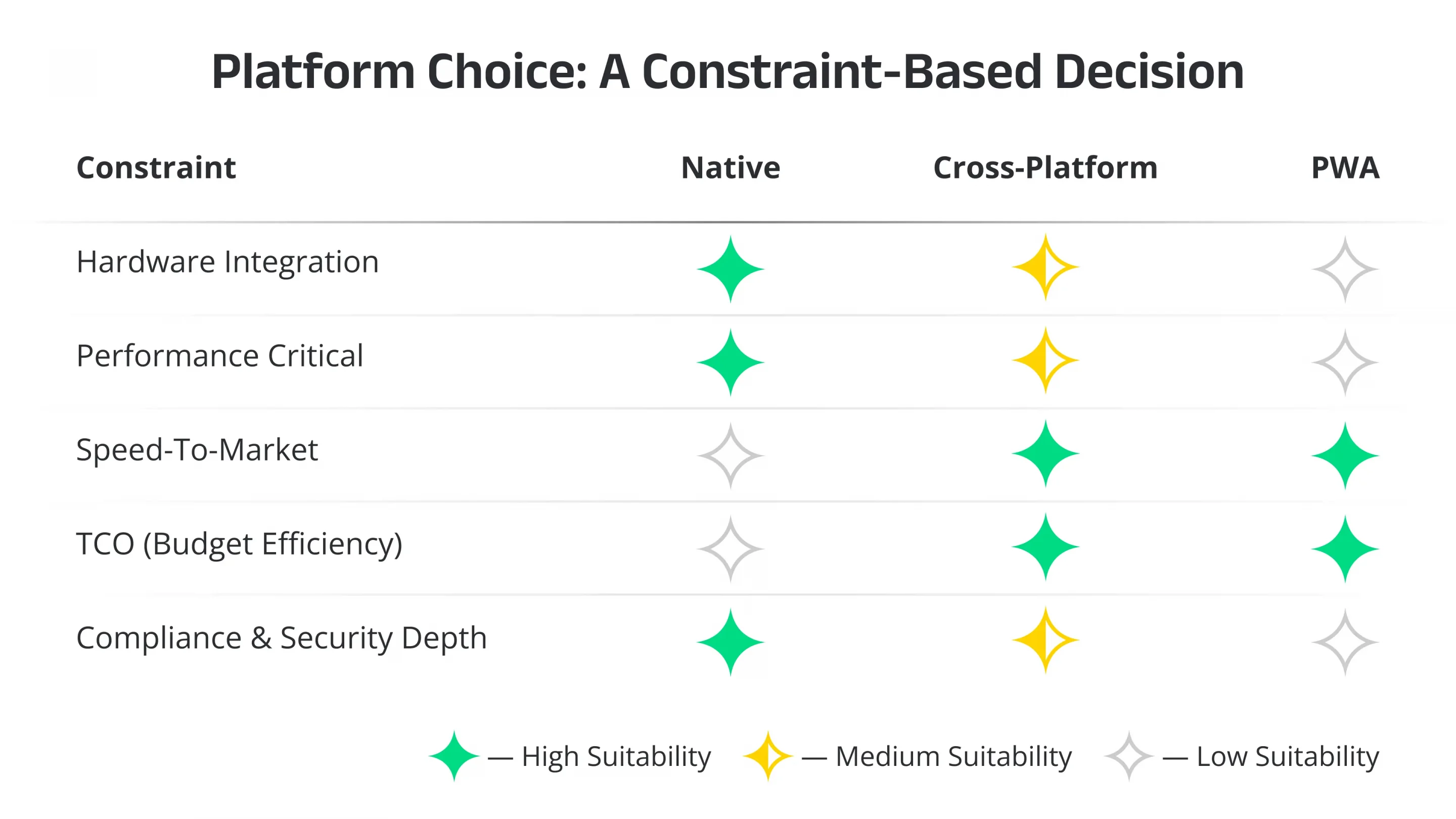 Platform Choice: A Constraint-Based Decision

| Constraint | Native | Cross-Platform | PWA |
|---|---|---|---|
| Hardware Integration | | | |
| Performance Critical | | | |
| Speed-To-Market | | | |
| TCO (Budget Efficiency) | | | |
| Compliance & Security Depth | | | |

— High Suitability — Medium Suitability — Low Suitability